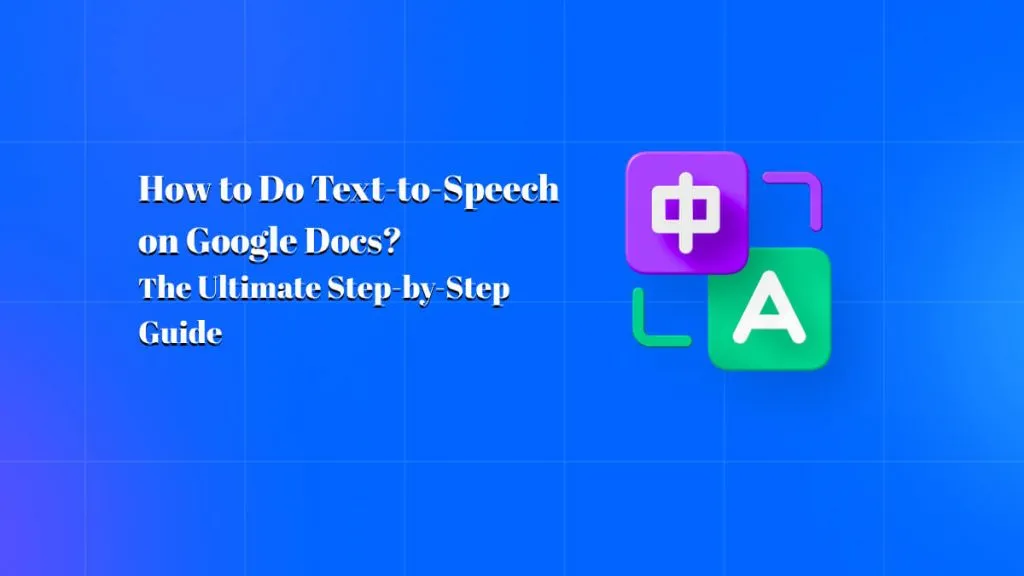 How to Do Text-to-Speech on Google Docs?
The Ultimate Step-by-Step Guide

中

A